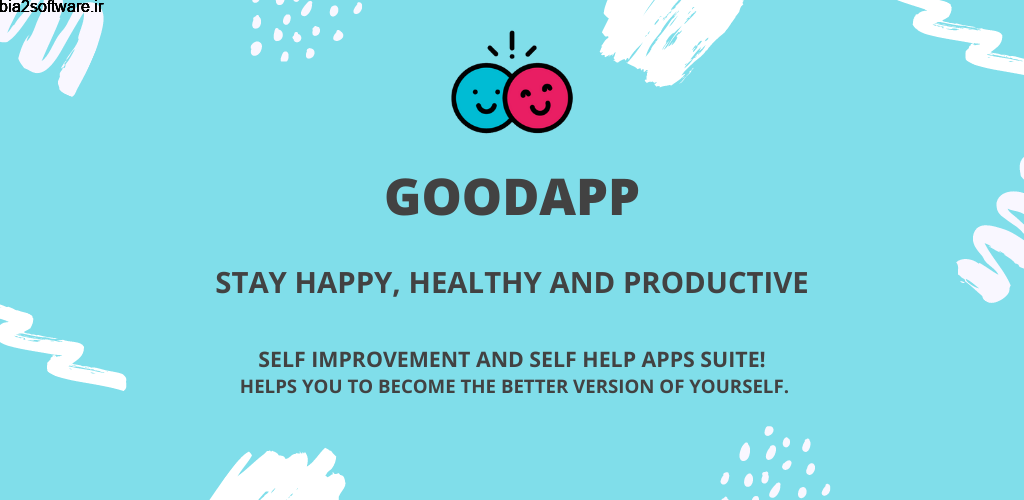 bia2software.ir

GOODAPP

STAY HAPPY, HEALTHY AND PRODUCTIVE

SELF IMPROVEMENT AND SELF HELP APPS SUITE!
HELPS YOU TO BECOME THE BETTER VERSION OF YOURSELF.